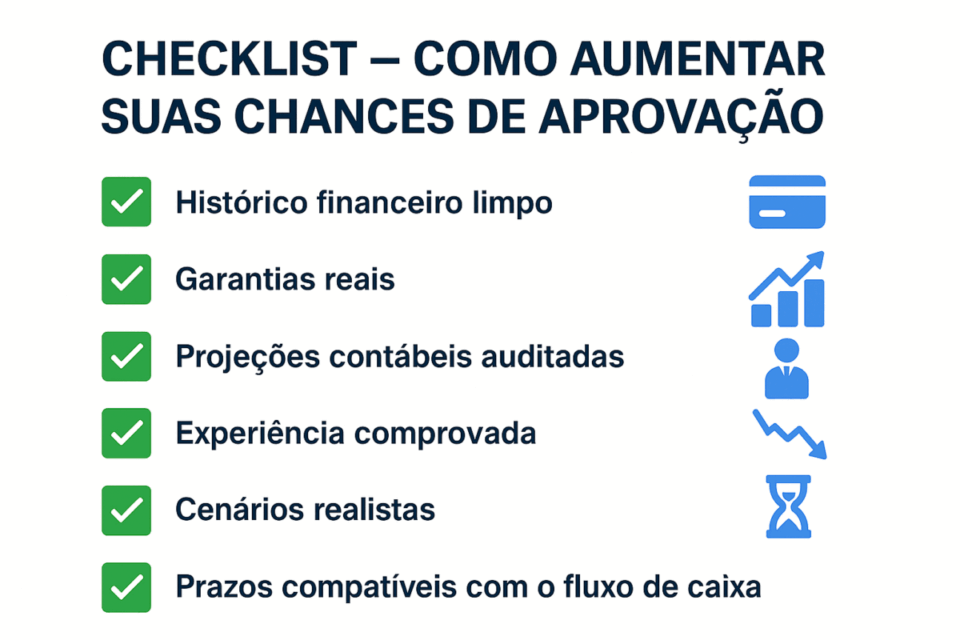 CHECKLIST – COMO AUMENTAR SUAS CHANCES DE APROVAÇÃO

Histórico financeiro limpo

Garantias reais

Projeções contábeis auditadas

Experiência comprovada

Cenários realistas

Prazos compatíveis com o fluxo de caixa